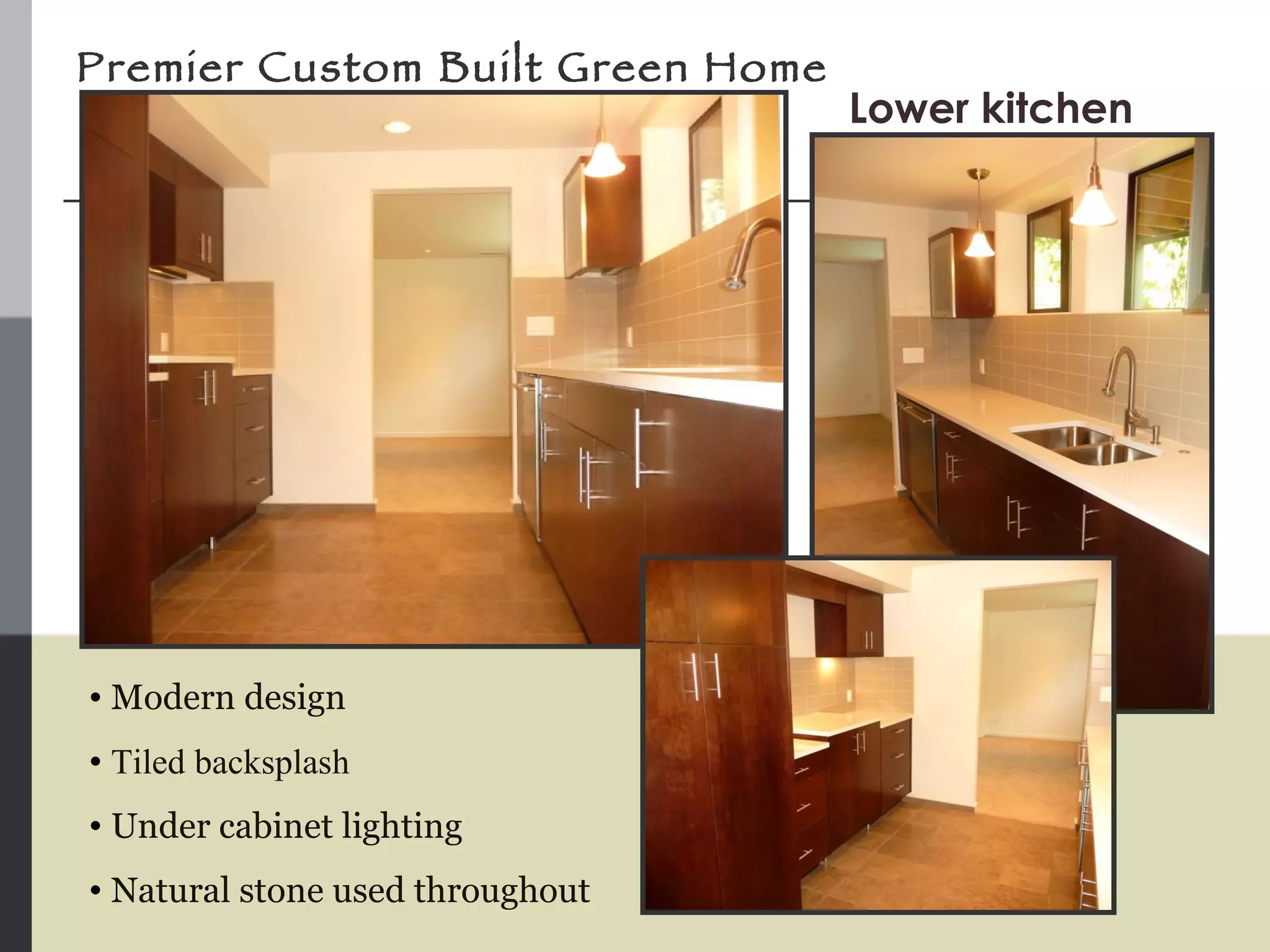 Premier Custom Built Green Home

Lower kitchen

• Modern design

• Tiled backsplash

• Under cabinet lighting

• Natural stone used throughout